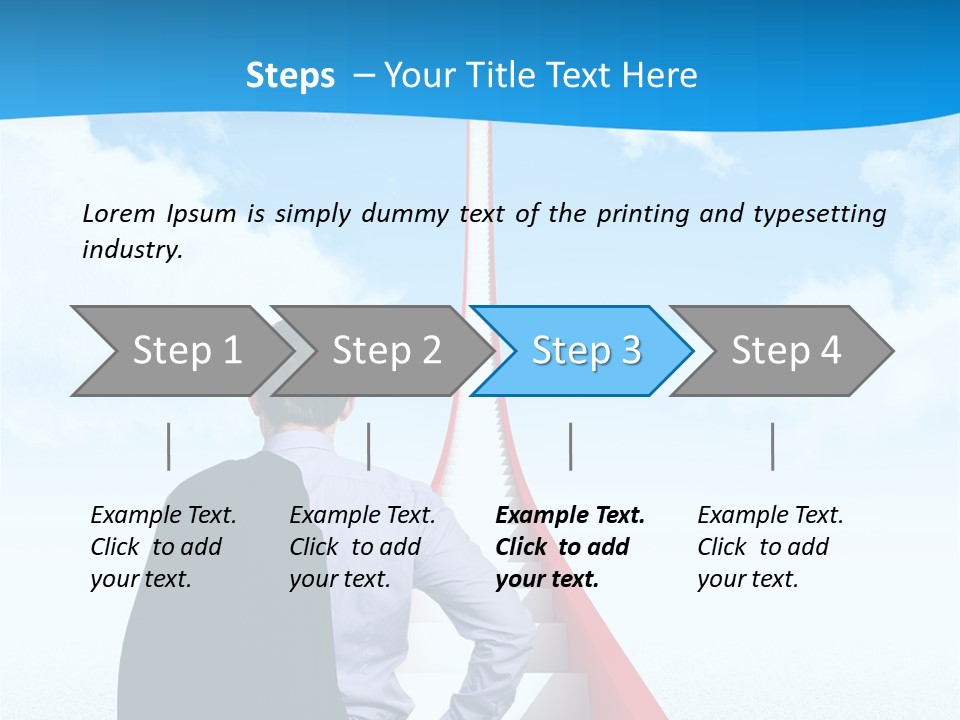 Steps – Your Title Text Here

Lorem Ipsum is simply dummy text of the printing and typesetting industry.

Step 1

Step 2

Step 3

Step 4

Example Text. Click to add your text.

Example Text. Click to add your text.

Example Text. Click to add your text.

Example Text. Click to add your text.